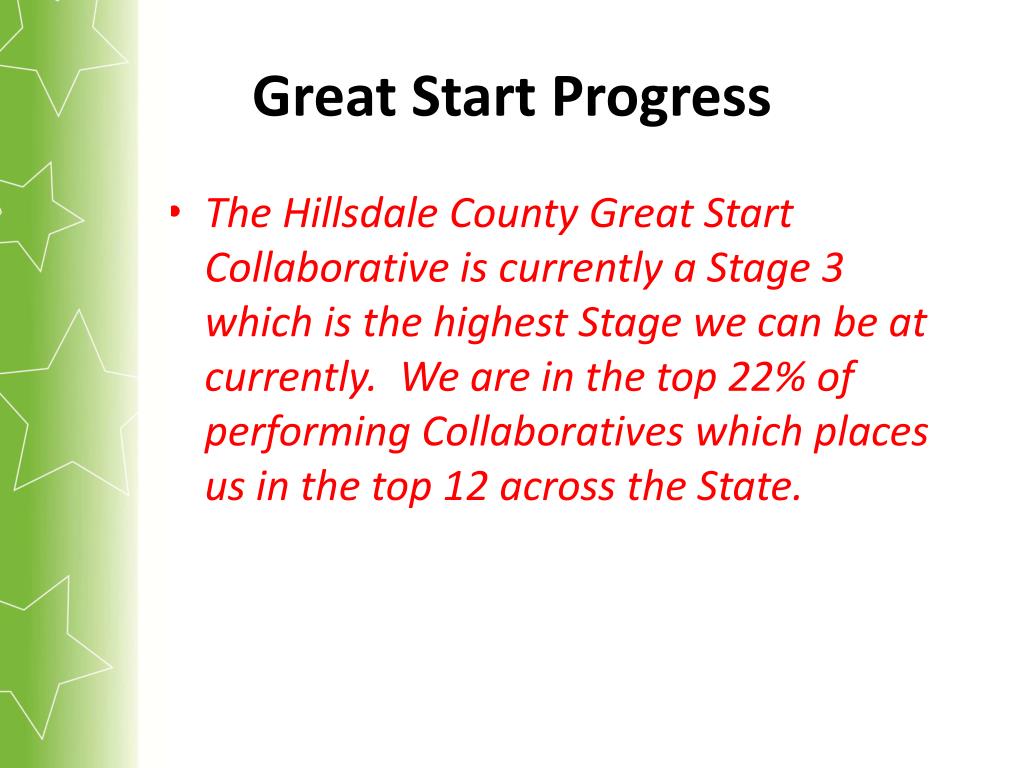 Great Start Progress

• The Hillsdale County Great Start Collaborative is currently a Stage 3 which is the highest Stage we can be at currently.  We are in the top 22% of performing Collaboratives which places us in the top 12 across the State.